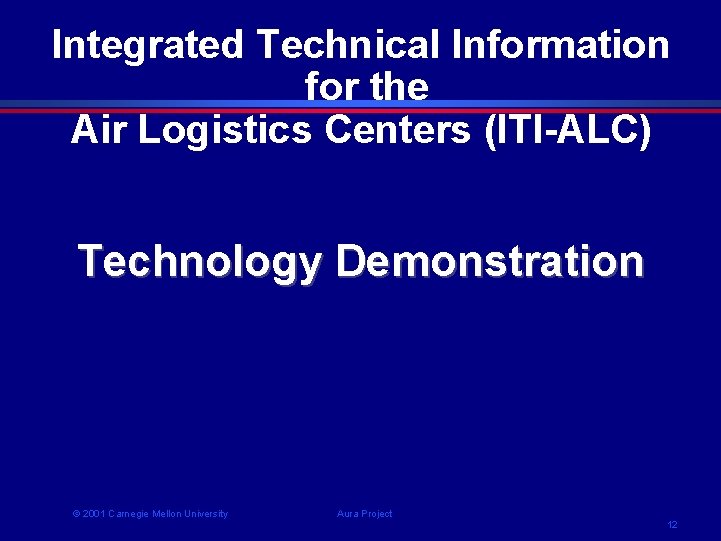 Integrated Technical Information for the Air Logistics Centers (ITI-ALC)

Technology Demonstration

© 2001 Carnegie Mellon University

Aura Project

12